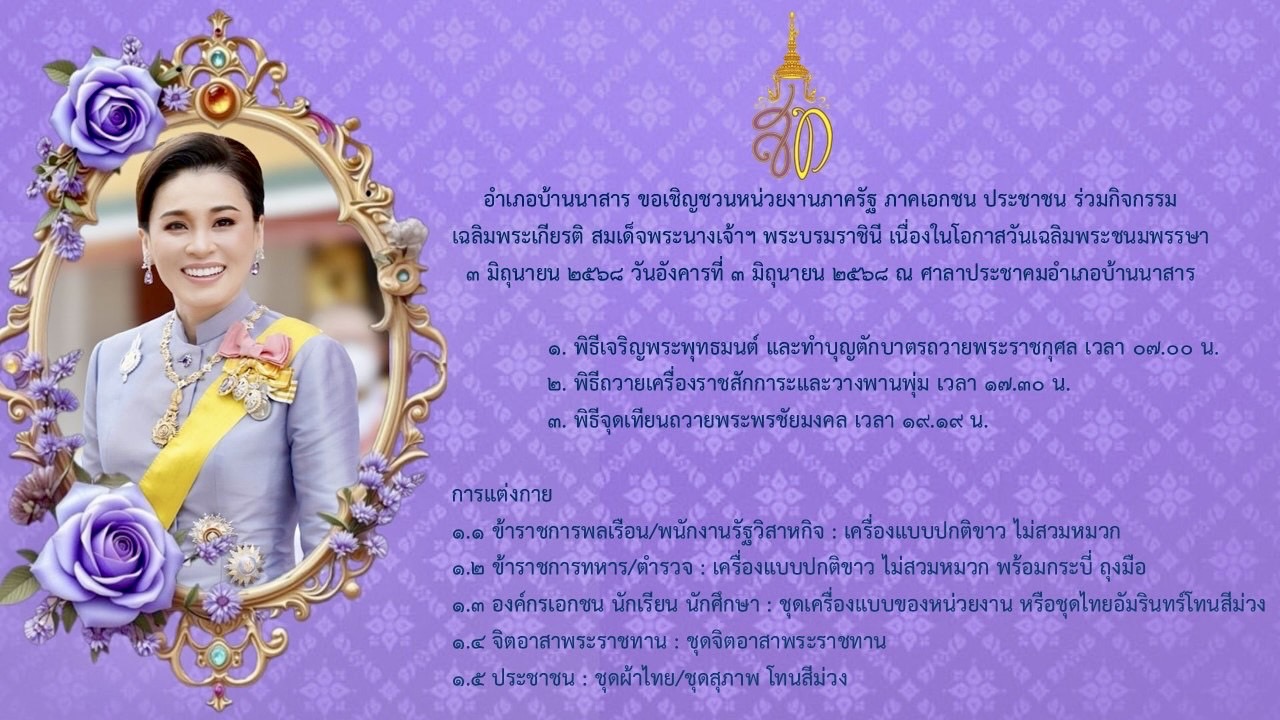 สท

อำเภอบ้านนาสาร ขอเชิญชวนหน่วยงานภาครัฐ ภาคเอกชน ประชาชน ร่วมกิจกรรม เฉลิมพระเกียรติ สมเด็จพระนางเจ้าฯ พระบรมราชินี เนื่องในโอกาสวันเฉลิมพระชนมพรรษา ๓ มิถุนายน ๒๕๖๘ วันอังคารที่ ๓ มิถุนายน ๒๕๖๘ ณ ศาลาประชาคมอำเภอบ้านนาสาร

๑. พิธีเจริญพระพุทธมนต์ และทำบุญตักบาตรถวายพระราชกุศล เวลา ๐๗.๐๐ น.
๒. พิธีถวายเครื่องราชสักการะและวางพานพุ่ม เวลา ๑๗.๓๐ น.
๓. พิธีจุดเทียนถวายพระพรชัยมงคล เวลา ๑๙.๑๙ น.

การแต่งกาย
๑.๑ ข้าราชการพลเรือน/พนักงานรัฐวิสาหกิจ : เครื่องแบบปกติขาว ไม่สวมหมวก
๑.๒ ข้าราชการทหาร/ตำรวจ : เครื่องแบบปกติขาว ไม่สวมหมวก พร้อมกระบี่ ถุงมือ
๑.๓ องค์กรเอกชน นักเรียน นักศึกษา : ชุดเครื่องแบบของหน่วยงาน หรือชุดไทยอัมรินทร์โทนสีม่วง
๑.๔ จิตอาสาพระราชทาน : ชุดจิตอาสาพระราชทาน
๑.๕ ประชาชน : ชุดผ้าไทย/ชุดสุภาพ โทนสีม่วง